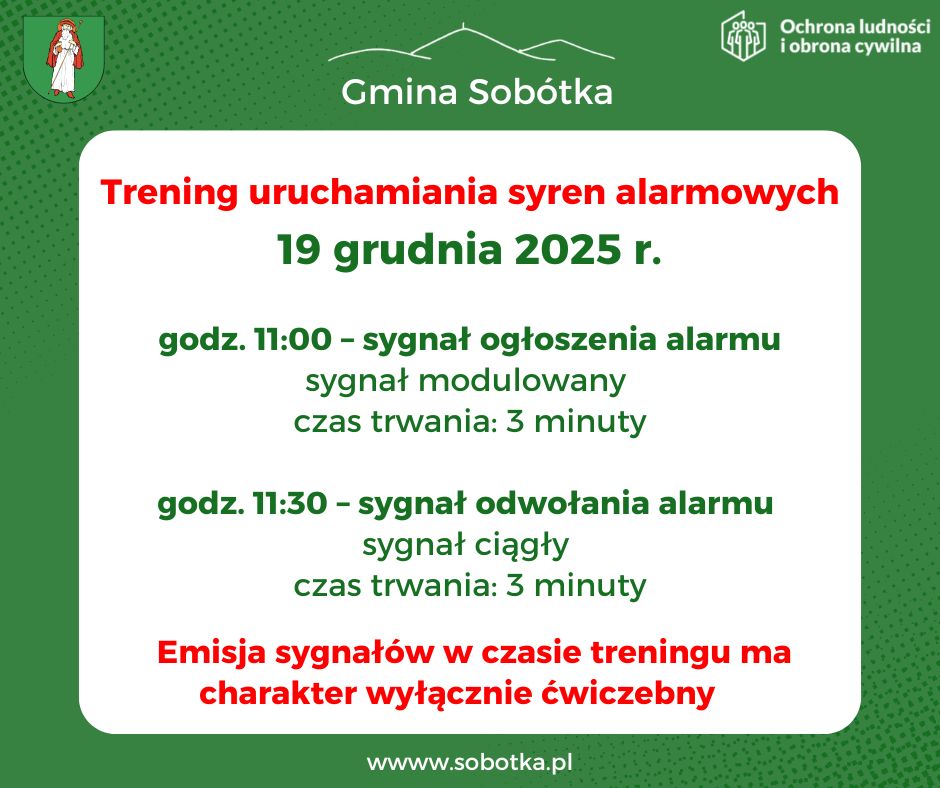 Gmina Sobótka

Ochrona ludności i obrona cywilna

Trening uruchamiania syren alarmowych
19 grudnia 2025 r.

godz. 11:00 – sygnał ogłoszenia alarmu
sygnał modulowany
czas trwania: 3 minuty

godz. 11:30 – sygnał odwołania alarmu
sygnał ciągły
czas trwania: 3 minuty

Emisja sygnałów w czasie treningu ma charakter wyłącznie ćwiczebny

wwww.sobotka.pl